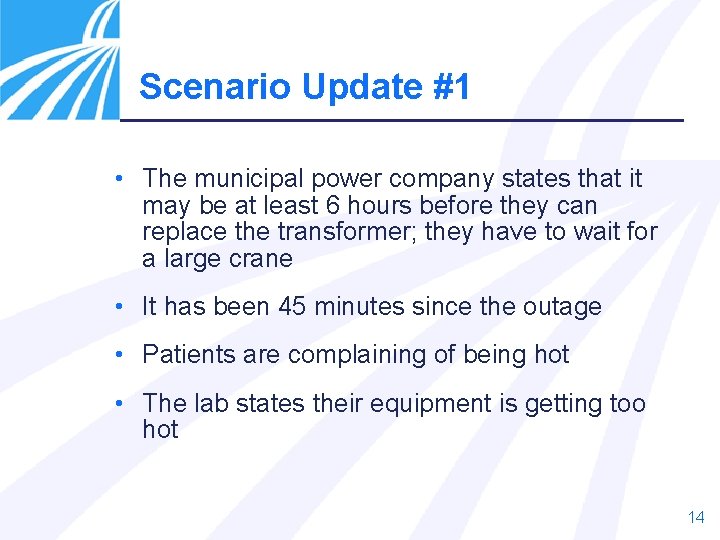 Scenario Update #1

• The municipal power company states that it may be at least 6 hours before they can replace the transformer; they have to wait for a large crane

• It has been 45 minutes since the outage

• Patients are complaining of being hot

• The lab states their equipment is getting too hot

14